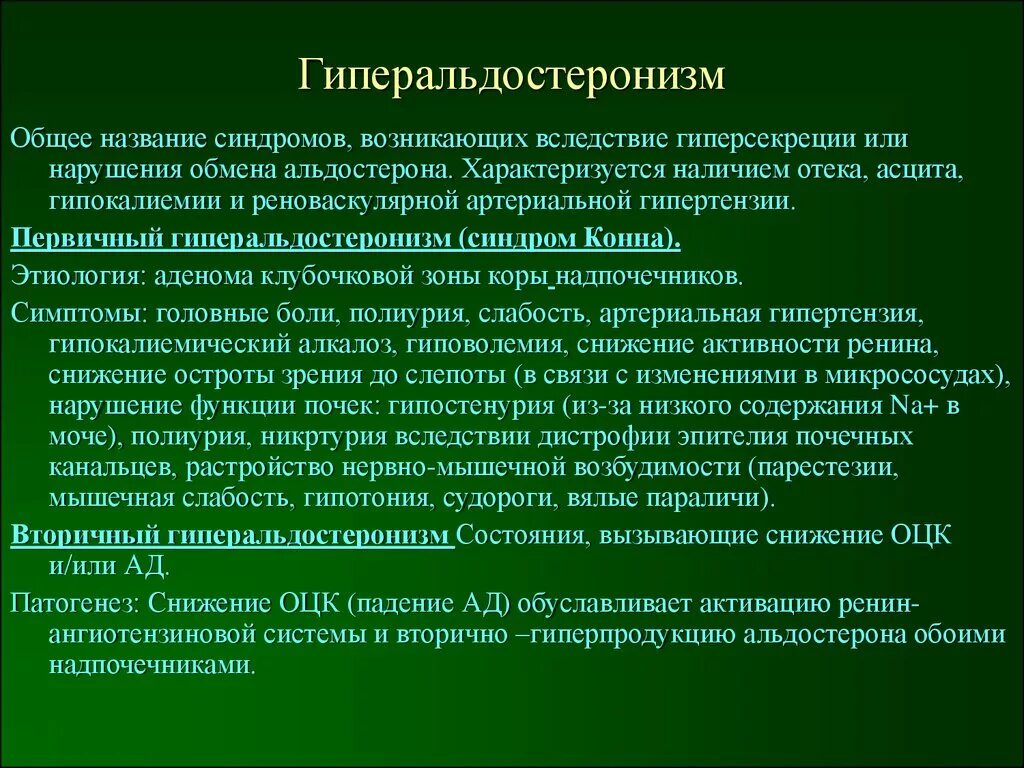 Гиперальдостеронизм

Общее название синдромов, возникающих вследствие гиперсекреции или нарушения обмена альдостерона. Характеризуется наличием отека, асцита, гипокалиемии и реноваскулярной артериальной гипертензии.

Первичный гиперальдостеронизм (синдром Конна).

Этиология: аденома клубочковой зоны коры надпочечников.

Симптомы: головные боли, полиурия, слабость, артериальная гипертензия, гипокалиемический алкалоз, гиповолемия, снижение активности ренина, снижение остроты зрения до слепоты (в связи с изменениями в микрососудах), нарушение функции почек: гипостенурия (из-за низкого содержания Na+ в моче), полиурия, никртурия вследствии дистрофии эпителия почечных канальцев, растройство нервно-мышечной возбудимости (парестезии, мышечная слабость, гипотония, судороги, вялые параличи).

Вторичный гиперальдостеронизм Состояния, вызывающие снижение ОЦК и/или АД.

Патогенез: Снижение ОЦК (падение АД) обуславливает активацию ренин-ангиотензиновой системы и вторично –гиперпродукцию альдостерона обоими надпочечниками.